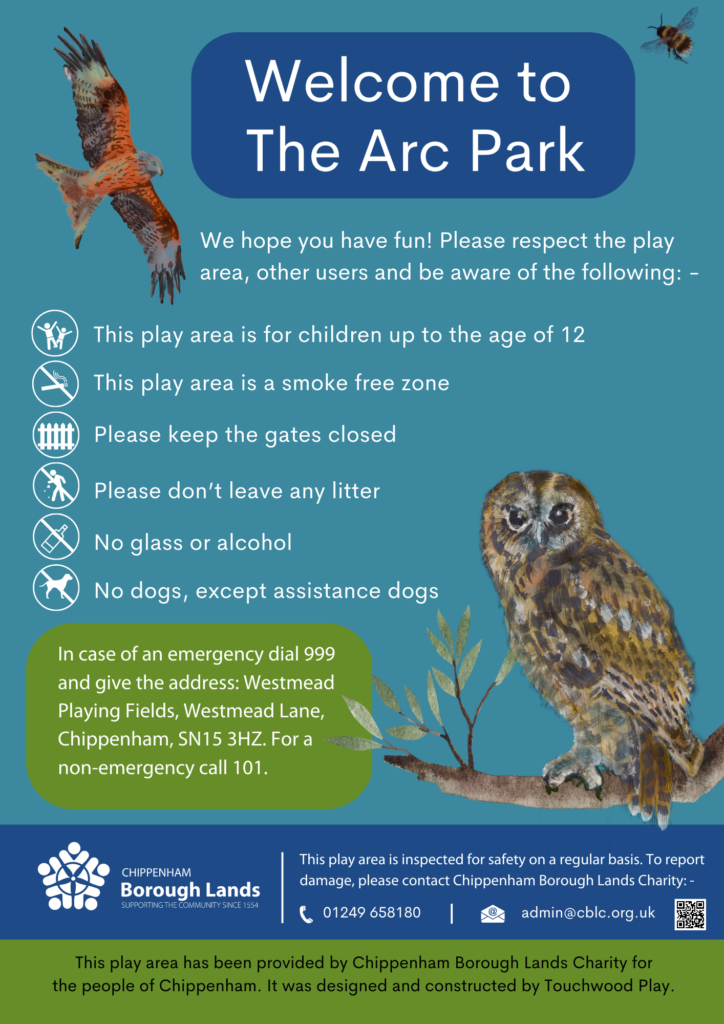 Welcome to The Arc Park

We hope you have fun! Please respect the play area, other users and be aware of the following: -

This play area is for children up to the age of 12

This play area is a smoke free zone

Please keep the gates closed

Please don't leave any litter

No glass or alcohol

No dogs, except assistance dogs

In case of an emergency dial 999 and give the address: Westmead Playing Fields, Westmead Lane, Chippenham, SN15 3HZ. For a non-emergency call 101.

CHIPPENHAM
Borough Lands
SUPPORTING THE COMMUNITY SINCE 1554

This play area is inspected for safety on a regular basis. To report damage, please contact Chippenham Borough Lands Charity: -

01249 658180 | admin@cblc.org.uk

This play area has been provided by Chippenham Borough Lands Charity for the people of Chippenham. It was designed and constructed by Touchwood Play.